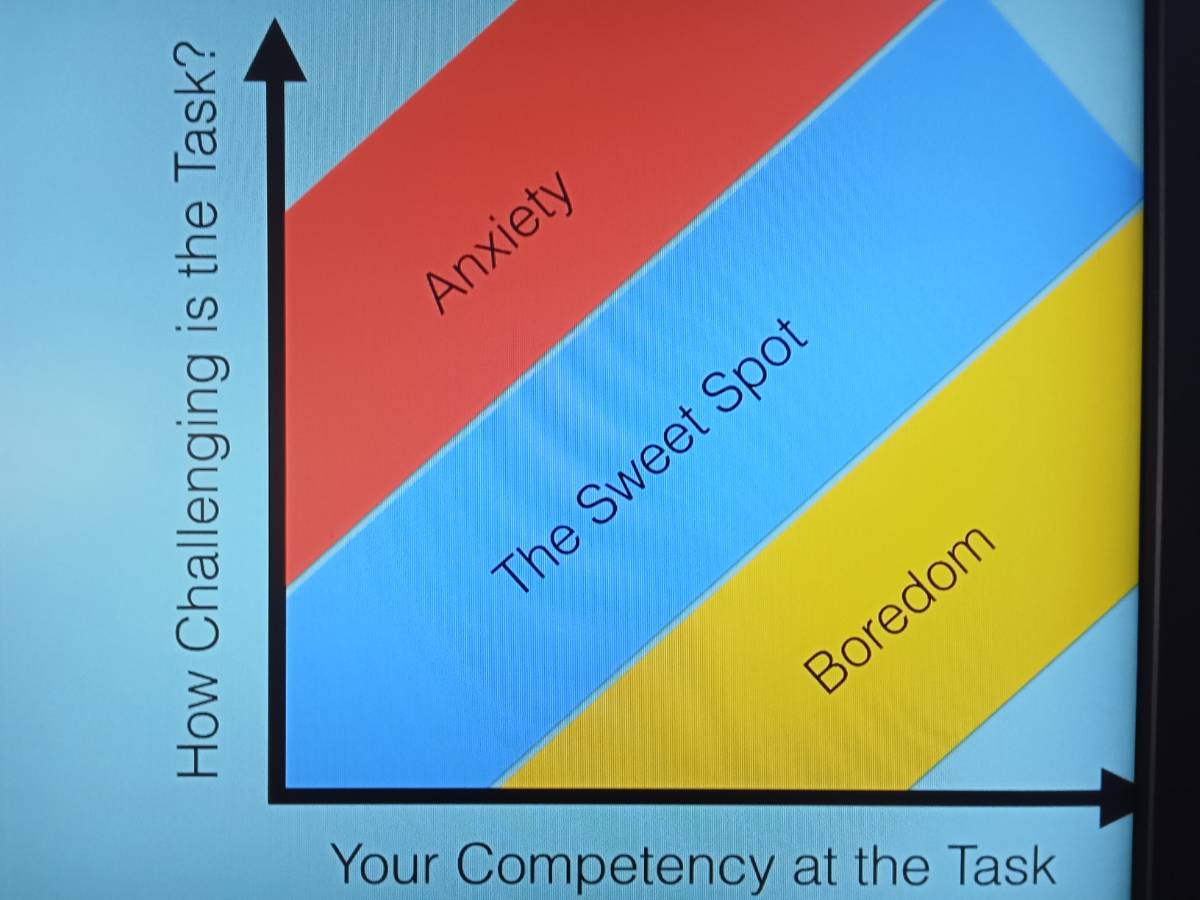 How Challenging is the Task?

Anxiety

The Sweet Spot

Boredom

Your Competency at the Task